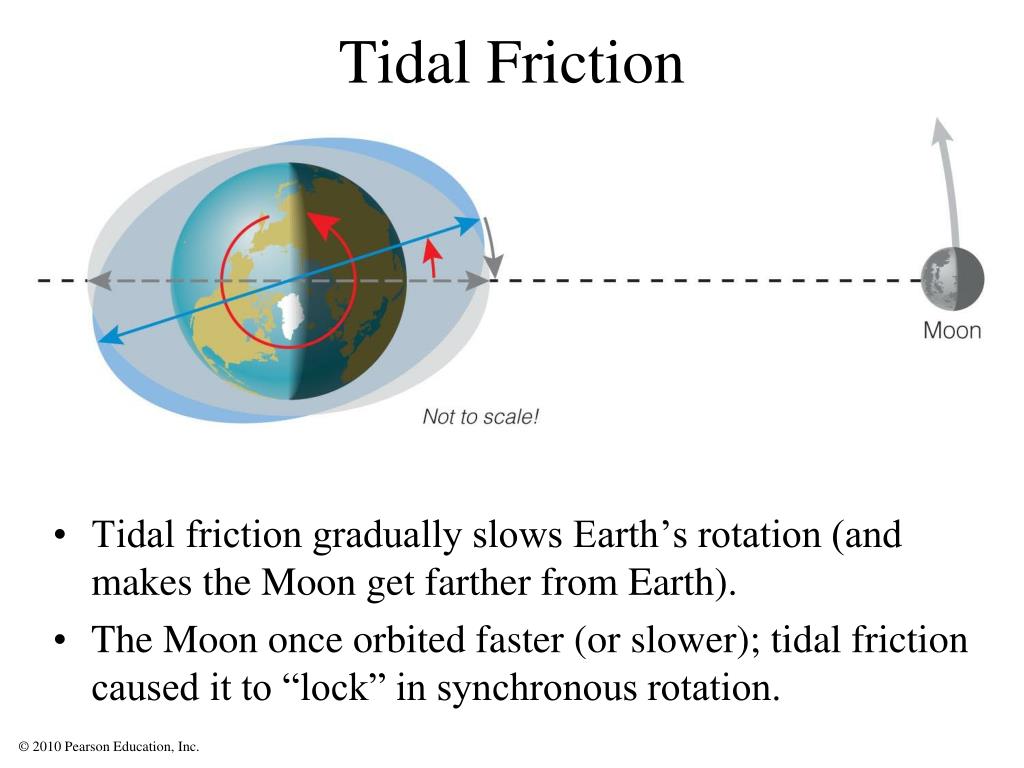 Tidal Friction

Moon

Not to scale!

• Tidal friction gradually slows Earth’s rotation (and makes the Moon get farther from Earth).
• The Moon once orbited faster (or slower); tidal friction caused it to “lock” in synchronous rotation.

© 2010 Pearson Education, Inc.